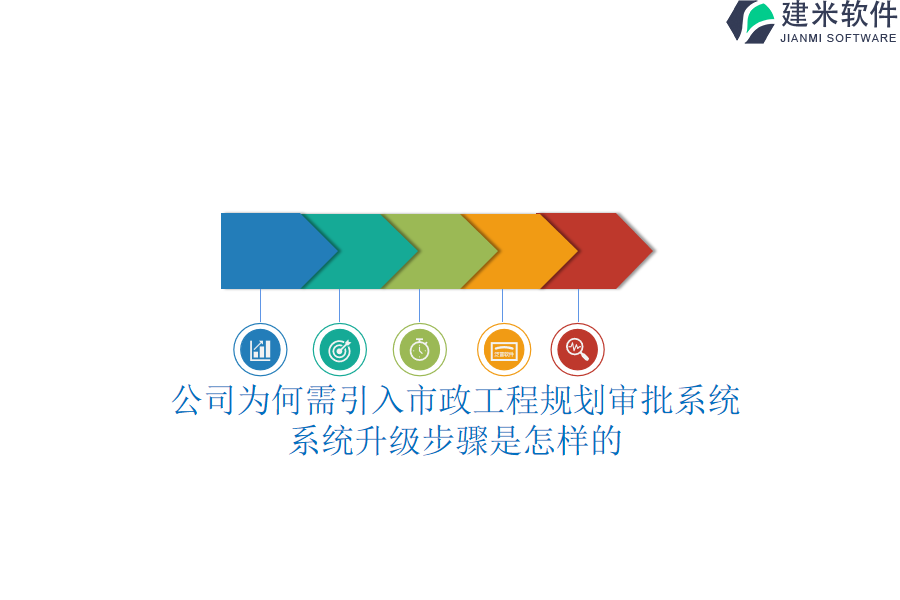 建米软件
JIANMI SOFTWARE

公司为何需引入市政工程规划审批系统
系统升级步骤是怎样的